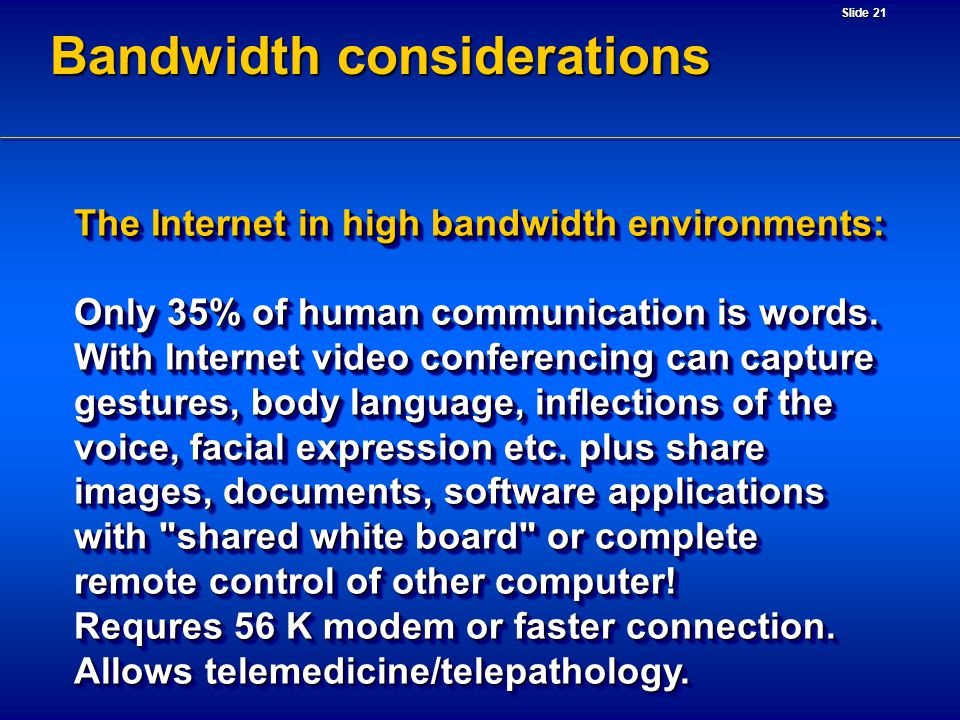 Slide 21

Bandwidth considerations

The Internet in high bandwidth environments:

Only 35% of human communication is words. With Internet video conferencing can capture gestures, body language, inflections of the voice, facial expression etc. plus share images, documents, software applications with "shared white board" or complete remote control of other computer!
Requres 56 K modem or faster connection.
Allows telemedicine/telepathology.